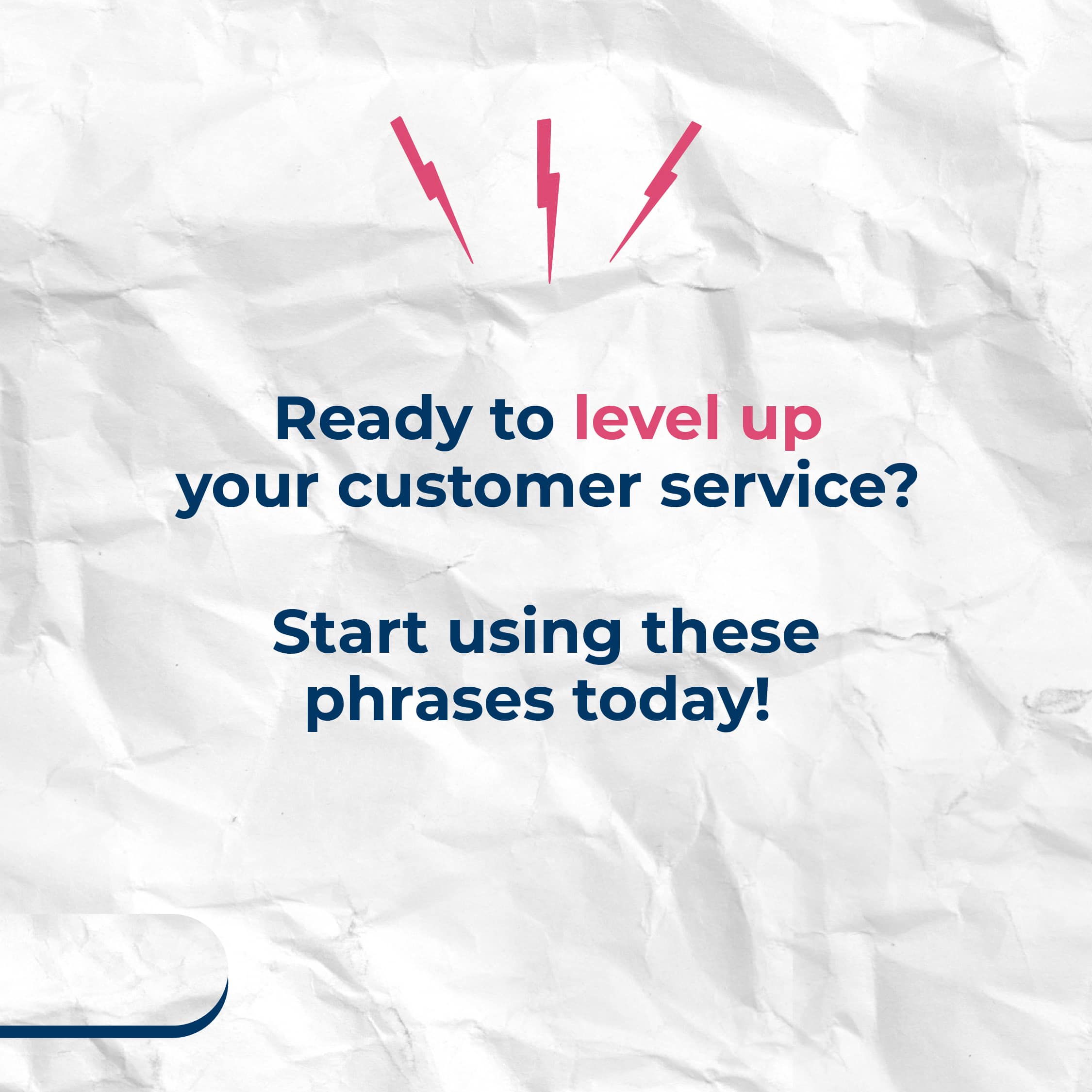 Ready to level up your customer service?

Start using these phrases today!